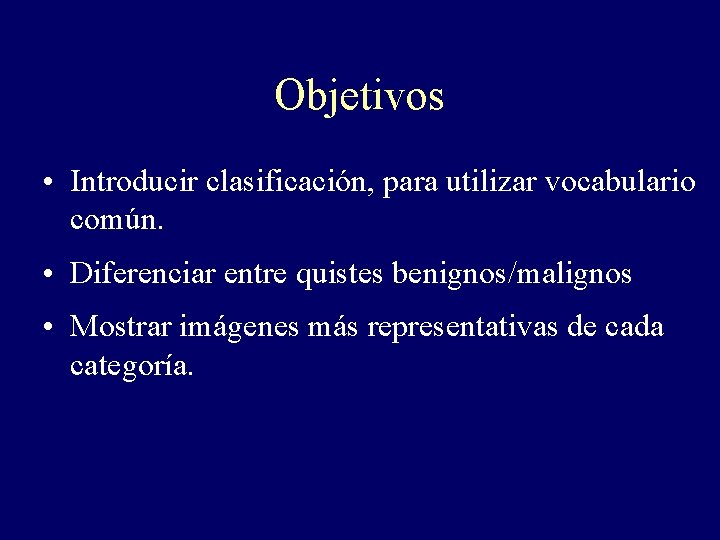 Objetivos

• Introducir clasificación, para utilizar vocabulario común.

• Diferenciar entre quistes benignos/malignos

• Mostrar imágenes más representativas de cada categoría.